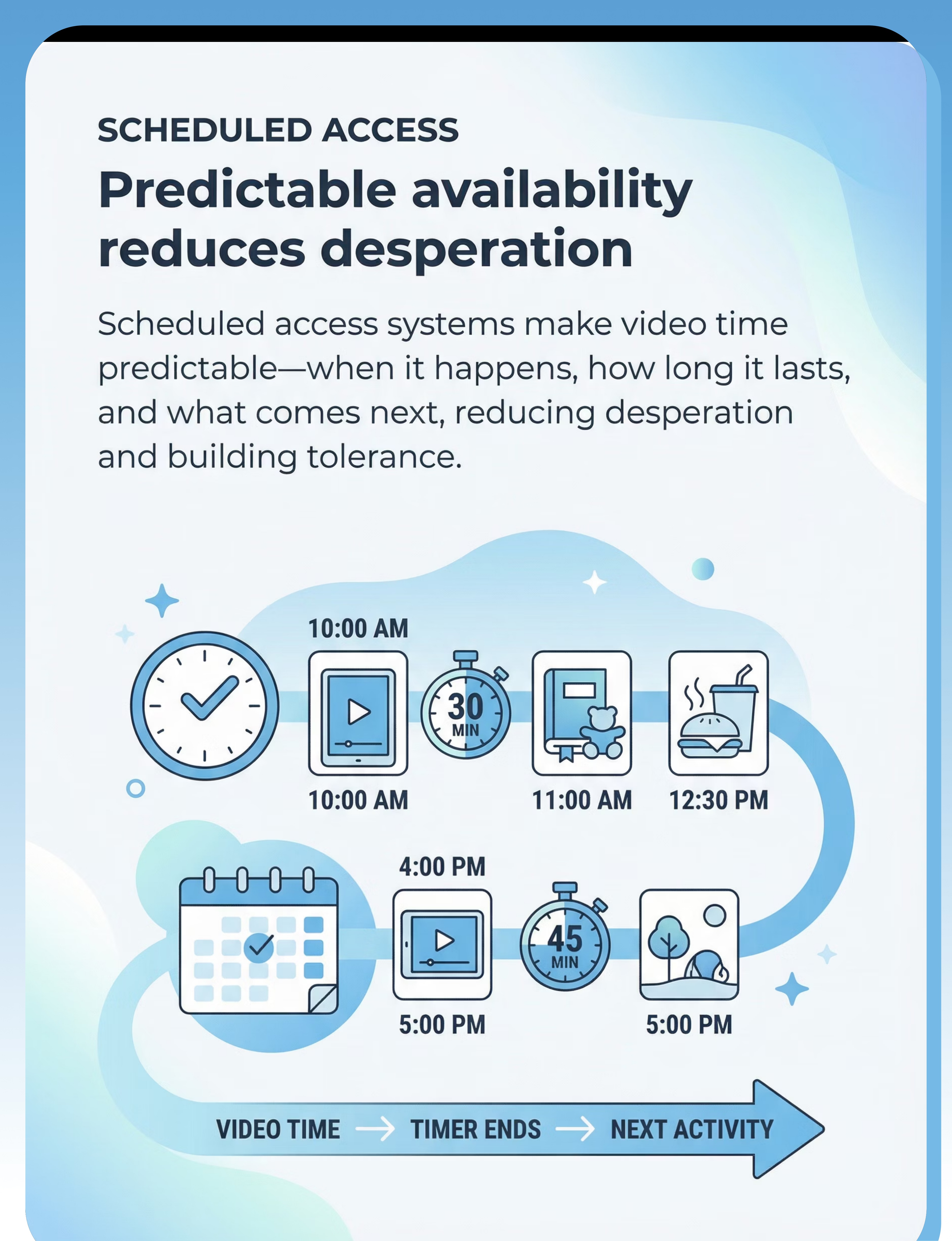 SCHEDULED ACCESS

Predictable availability reduces desperation

Scheduled access systems make video time predictable—when it happens, how long it lasts, and what comes next, reducing desperation and building tolerance.

10:00 AM

30 MIN

10:00 AM

11:00 AM

12:30 PM

4:00 PM

45 MIN

5:00 PM

5:00 PM

VIDEO TIME → TIMER ENDS → NEXT ACTIVITY